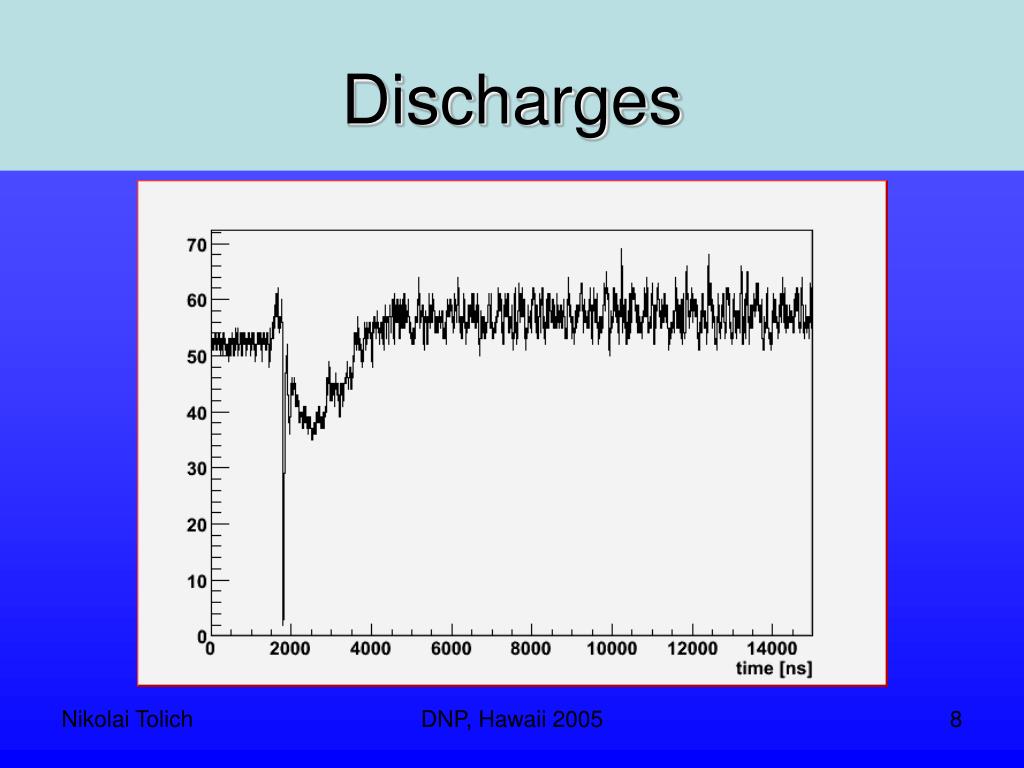 Discharges

70
60
50
40
30
20
10
0
0 2000 4000 6000 8000 10000 12000 14000
time [ns]

Nikolai Tolich
DNP, Hawaii 2005
8